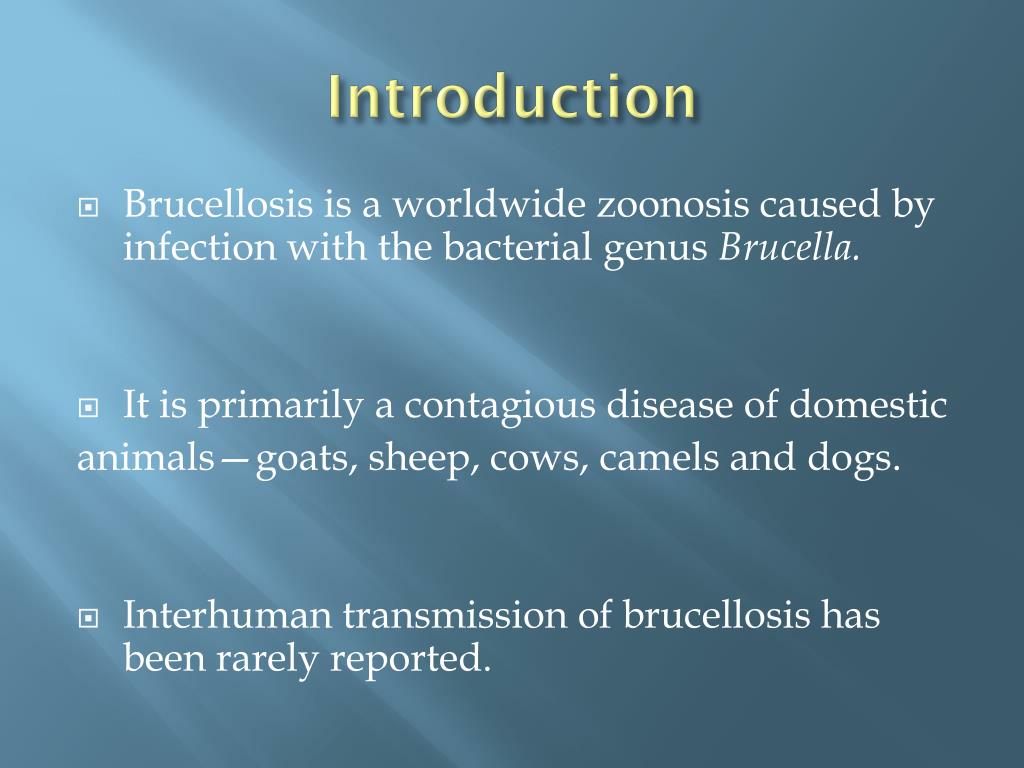 Introduction

Brucellosis is a worldwide zoonosis caused by infection with the bacterial genus Brucella.

It is primarily a contagious disease of domestic animals—goats, sheep, cows, camels and dogs.

Interhuman transmission of brucellosis has been rarely reported.